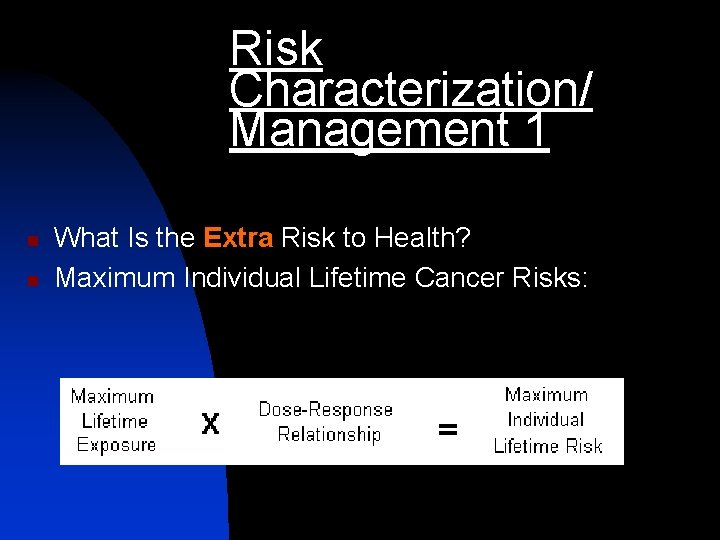 Risk Characterization/ Management 1

What Is the Extra Risk to Health?

Maximum Individual Lifetime Cancer Risks:

Maximum Lifetime Exposure X Dose-Response Relationship = Maximum Individual Lifetime Risk